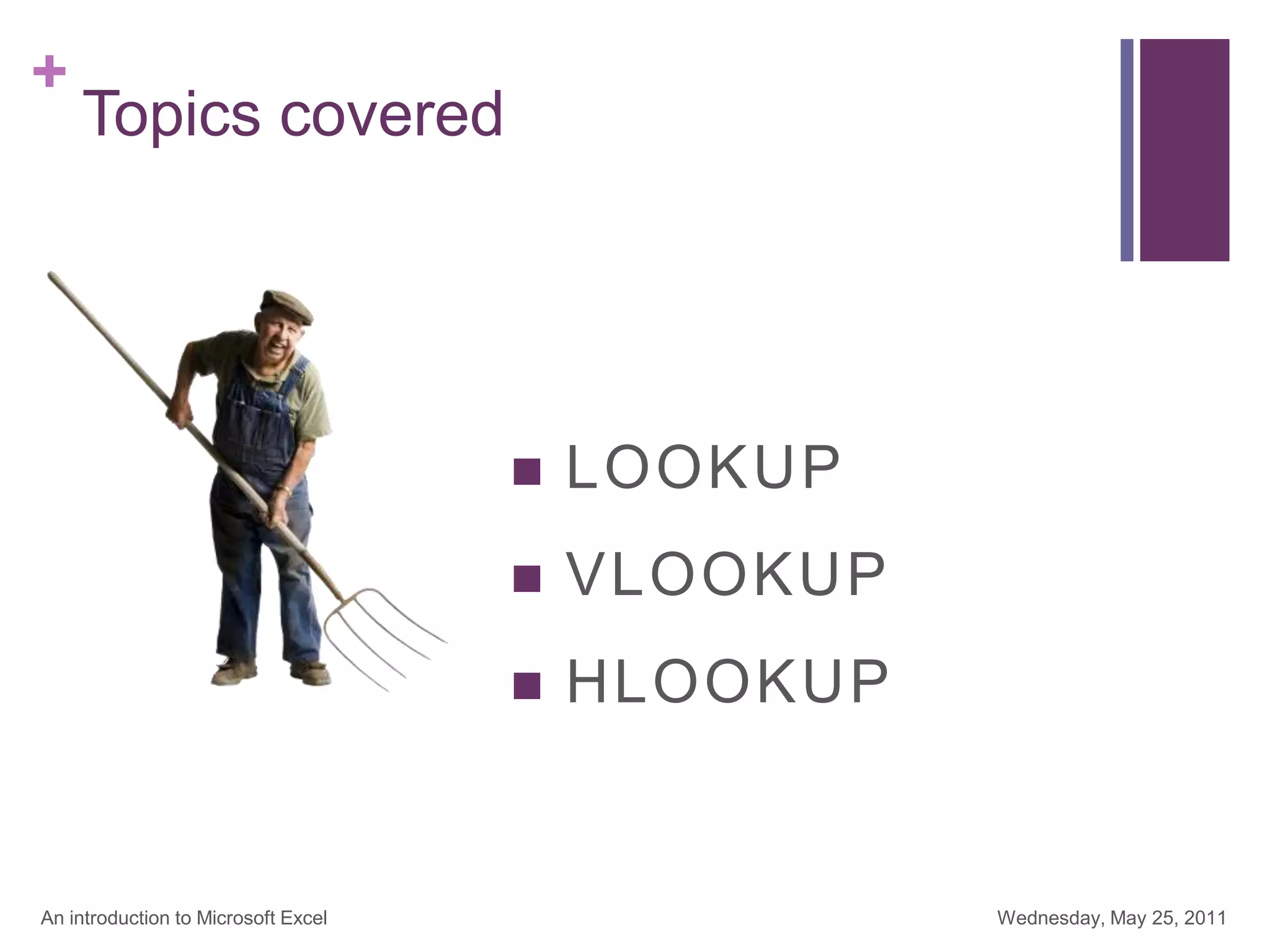 + Topics covered

- LOOKUP
- VLOOKUP
- HLOOKUP

An introduction to Microsoft Excel

Wednesday, May 25, 2011